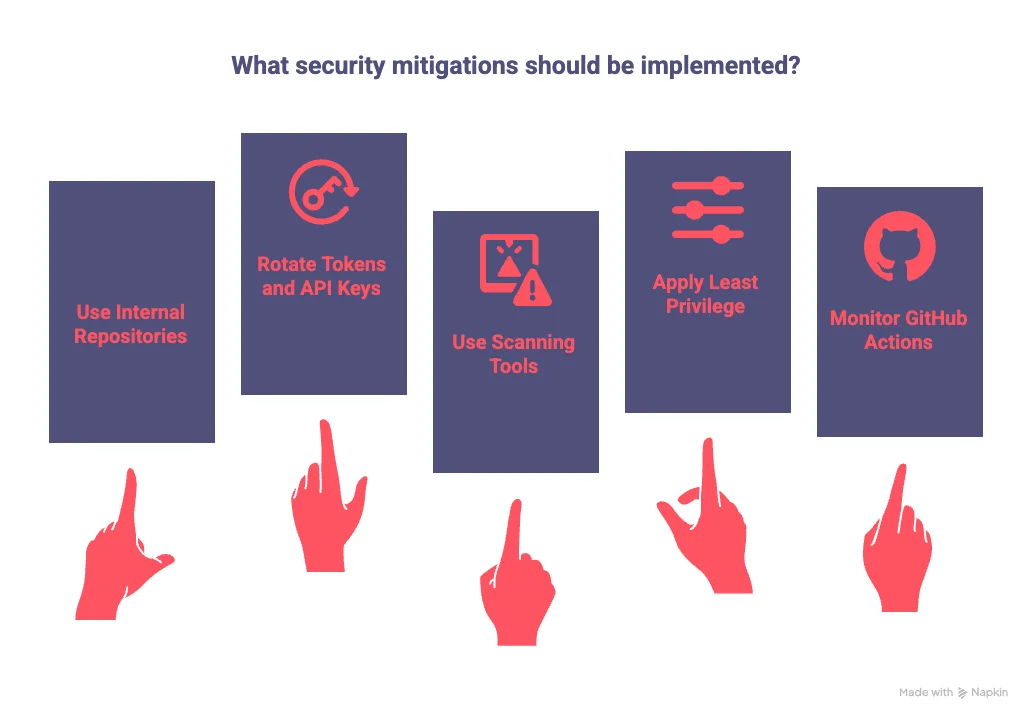 What security mitigations should be implemented?

Use Internal Repositories

Rotate Tokens and API Keys

Use Scanning Tools

Apply Least Privilege

Monitor GitHub Actions

Made with Napkin